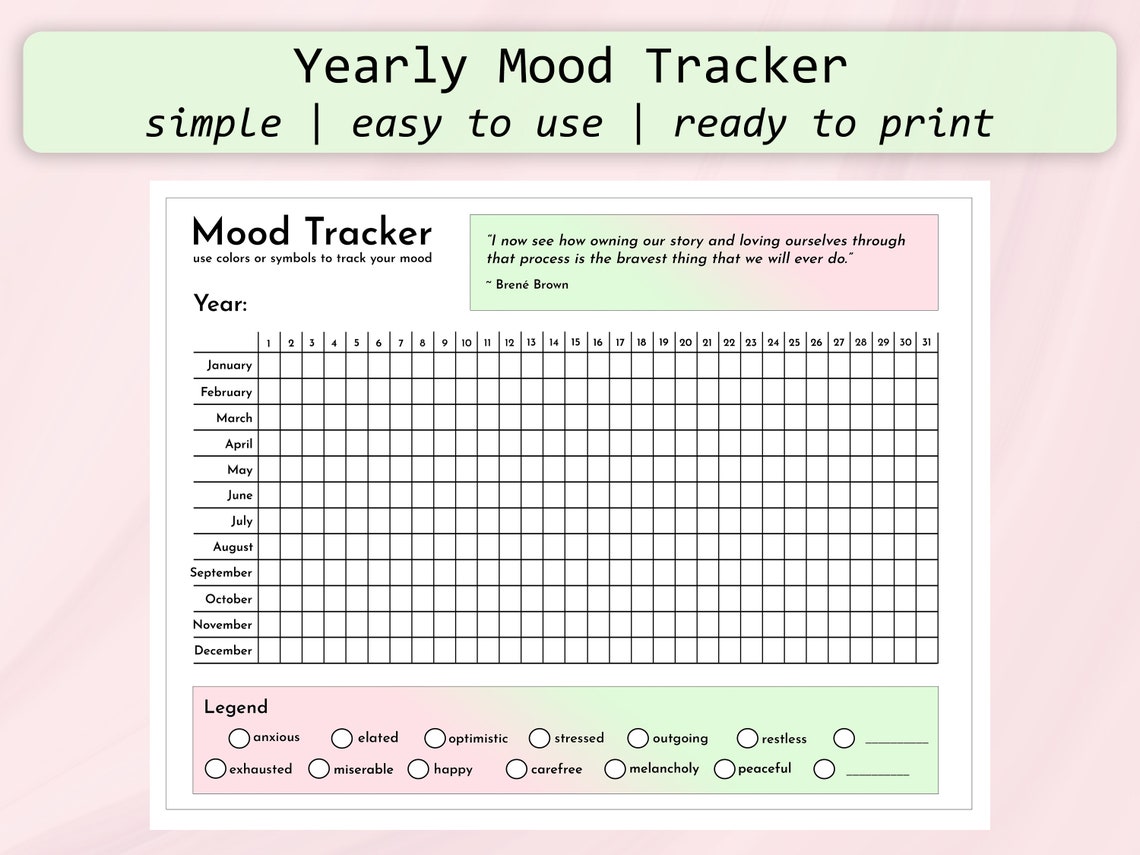 Yearly Mood Tracker
simple | easy to use | ready to print

Mood Tracker
use colors or symbols to track your mood

"I now see how owning our story and loving ourselves through that process is the bravest thing that we will ever do."
~ Brené Brown

Year:

| | 1 | 2 | 3 | 4 | 5 | 6 | 7 | 8 | 9 | 10 | 11 | 12 | 13 | 14 | 15 | 16 | 17 | 18 | 19 | 20 | 21 | 22 | 23 | 24 | 25 | 26 | 27 | 28 | 29 | 30 | 31 |
|---|---|---|---|---|---|---|---|---|---|---|---|---|---|---|---|---|---|---|---|---|---|---|---|---|---|---|---|---|---|---|---|
| January | | | | | | | | | | | | | | | | | | | | | | | | | | | | | | | |
| February | | | | | | | | | | | | | | | | | | | | | | | | | | | | | | | |
| March | | | | | | | | | | | | | | | | | | | | | | | | | | | | | | | |
| April | | | | | | | | | | | | | | | | | | | | | | | | | | | | | | | |
| May | | | | | | | | | | | | | | | | | | | | | | | | | | | | | | | |
| June | | | | | | | | | | | | | | | | | | | | | | | | | | | | | | | |
| July | | | | | | | | | | | | | | | | | | | | | | | | | | | | | | | |
| August | | | | | | | | | | | | | | | | | | | | | | | | | | | | | | | |
| September | | | | | | | | | | | | | | | | | | | | | | | | | | | | | | | |
| October | | | | | | | | | | | | | | | | | | | | | | | | | | | | | | | |
| November | | | | | | | | | | | | | | | | | | | | | | | | | | | | | | | |
| December | | | | | | | | | | | | | | | | | | | | | | | | | | | | | | | |

Legend
anxious elated optimistic stressed outgoing restless ________
exhausted miserable happy carefree melancholy peaceful ________